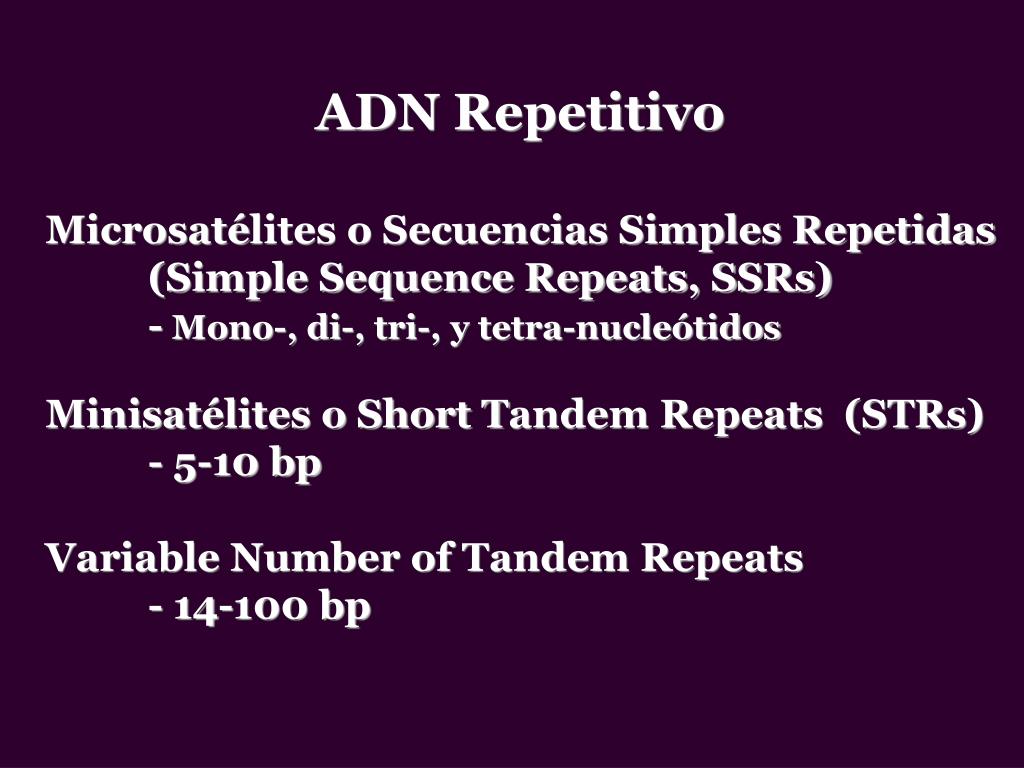 ADN Repetitivo

Microsatélites o Secuencias Simples Repetidas
(Simple Sequence Repeats, SSRs)
- Mono-, di-, tri-, y tetra-nucleótidos

Minisatélites o Short Tandem Repeats (STRs)
- 5-10 bp

Variable Number of Tandem Repeats
- 14-100 bp